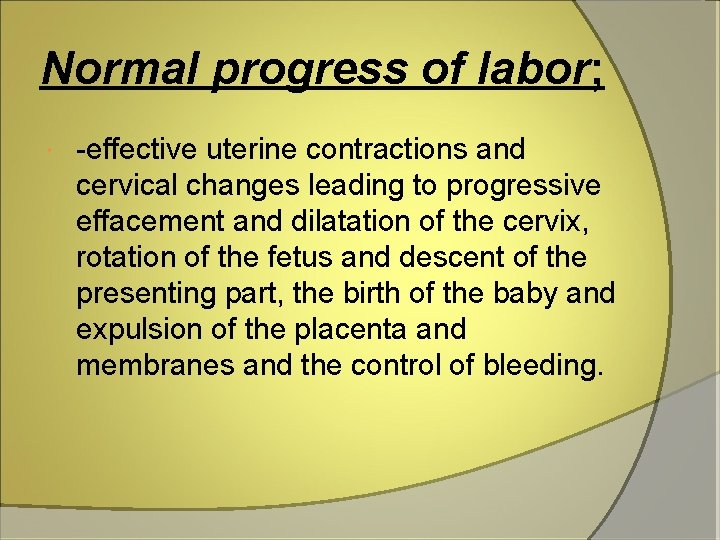 Normal progress of labor;

-effective uterine contractions and cervical changes leading to progressive effacement and dilatation of the cervix, rotation of the fetus and descent of the presenting part, the birth of the baby and expulsion of the placenta and membranes and the control of bleeding.